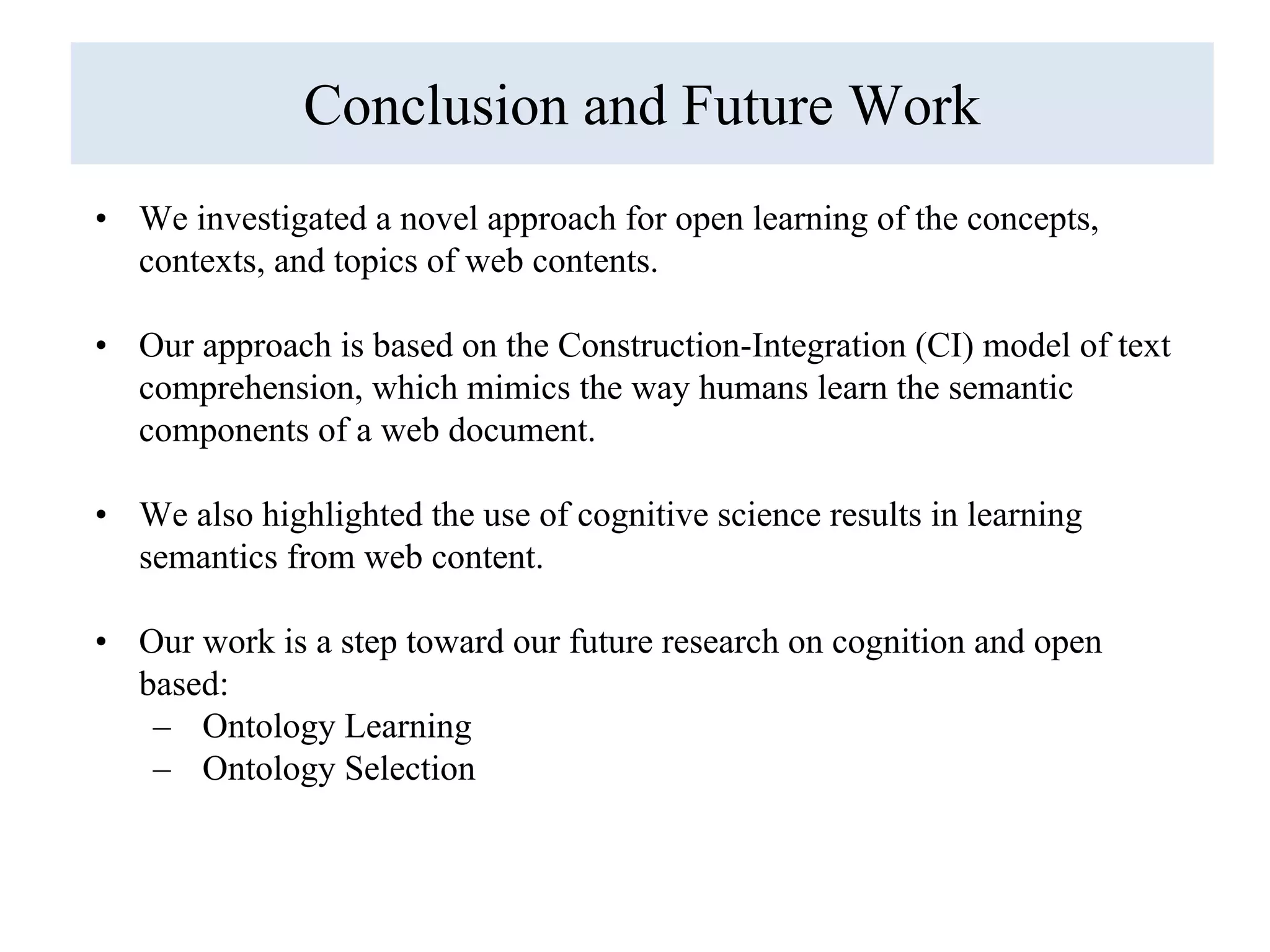 Conclusion and Future Work

• We investigated a novel approach for open learning of the concepts, contexts, and topics of web contents.

• Our approach is based on the Construction-Integration (CI) model of text comprehension, which mimics the way humans learn the semantic components of a web document.

• We also highlighted the use of cognitive science results in learning semantics from web content.

• Our work is a step toward our future research on cognition and open based:
– Ontology Learning
– Ontology Selection